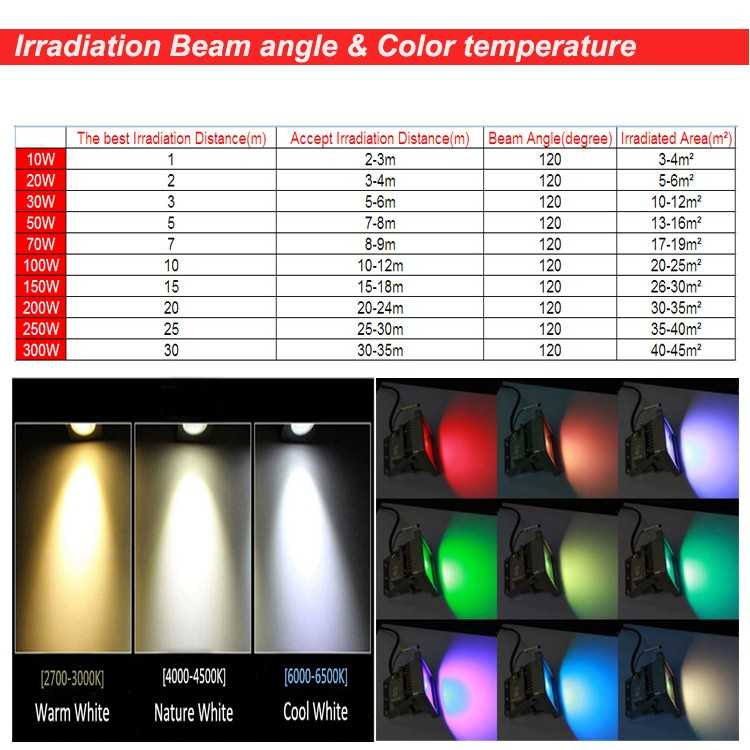 Irradiation Beam angle & Color temperature

| | The best Irradiation Distance(m) | Accept Irradiation Distance(m) | Beam Angle(degree) | Irradiated Area(m²) |
|---|---|---|---|---|
| 10W | 1 | 2-3m | 120 | 3-4m² |
| 20W | 2 | 3-4m | 120 | 5-6m² |
| 30W | 3 | 5-6m | 120 | 10-12m² |
| 50W | 5 | 7-8m | 120 | 13-16m² |
| 70W | 7 | 8-9m | 120 | 17-19m² |
| 100W | 10 | 10-12m | 120 | 20-25m² |
| 150W | 15 | 15-18m | 120 | 26-30m² |
| 200W | 20 | 20-24m | 120 | 30-35m² |
| 250W | 25 | 25-30m | 120 | 35-40m² |
| 300W | 30 | 30-35m | 120 | 40-45m² |

[2700-3000K]
Warm White

[4000-4500K]
Nature White

[6000-6500K]
Cool White